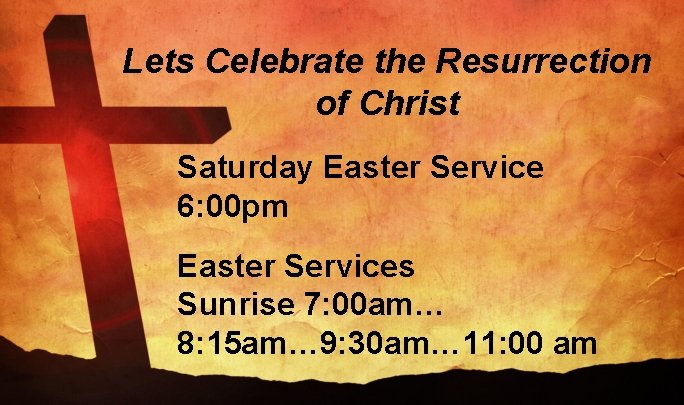 Lets Celebrate the Resurrection of Christ

Saturday Easter Service
6:00pm

Easter Services
Sunrise 7:00am…
8:15am…9:30am…11:00 am